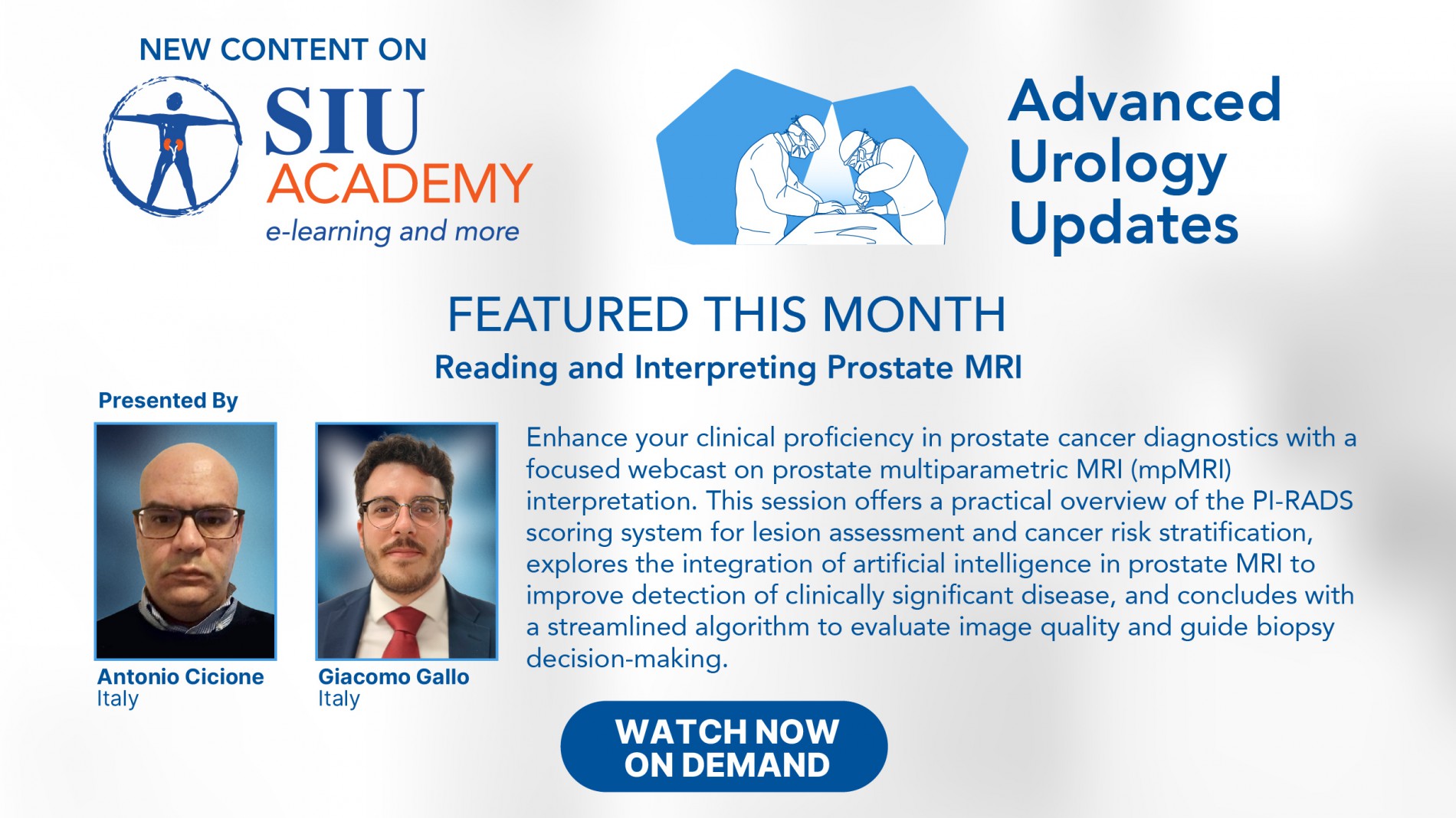 NEW CONTENT ON
SIU ACADEMY
e-learning and more

Advanced Urology Updates

FEATURED THIS MONTH
Reading and Interpreting Prostate MRI

Presented By

Antonio Cicione
Italy

Giacomo Gallo
Italy

Enhance your clinical proficiency in prostate cancer diagnostics with a focused webcast on prostate multiparametric MRI (mpMRI) interpretation. This session offers a practical overview of the PI-RADS scoring system for lesion assessment and cancer risk stratification, explores the integration of artificial intelligence in prostate MRI to improve detection of clinically significant disease, and concludes with a streamlined algorithm to evaluate image quality and guide biopsy decision-making.

WATCH NOW ON DEMAND